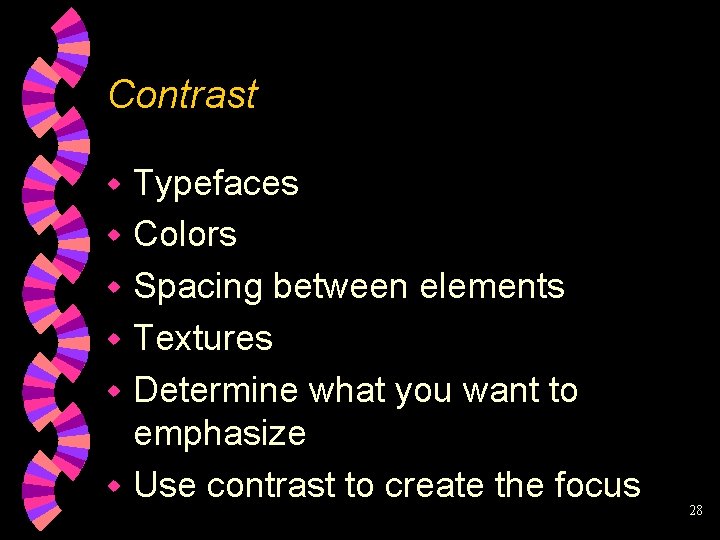 Contrast

- Typefaces
- Colors
- Spacing between elements
- Textures
- Determine what you want to emphasize
- Use contrast to create the focus

28